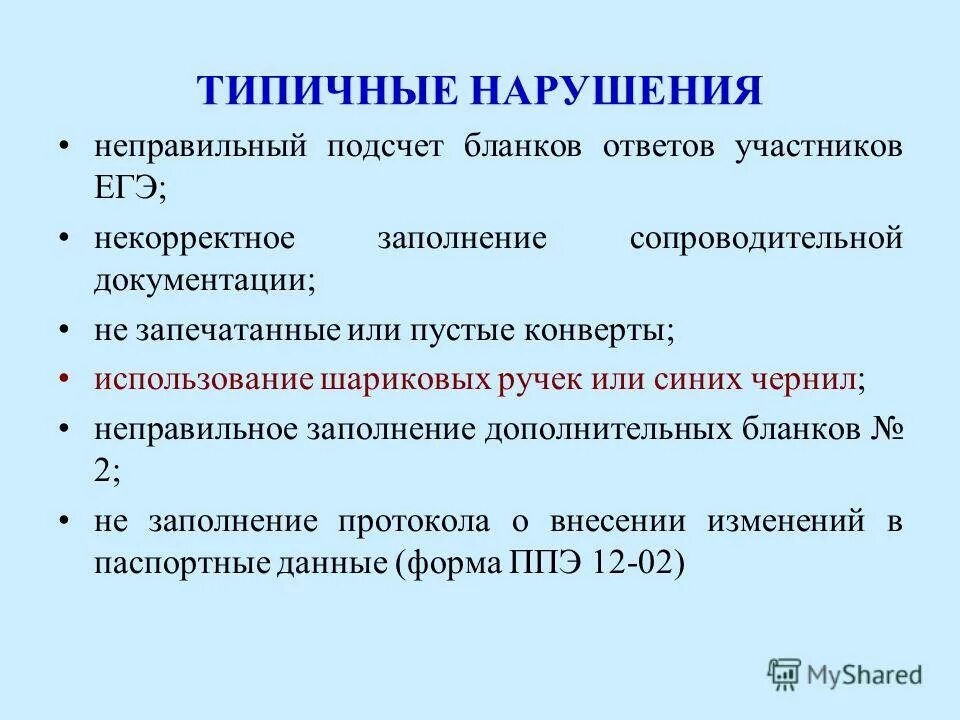 ТИПИЧНЫЕ НАРУШЕНИЯ

• неправильный подсчет бланков ответов участников ЕГЭ;

• некорректное заполнение сопроводительной документации;

• не запечатанные или пустые конверты;

• использование шариковых ручек или синих чернил;

• неправильное заполнение дополнительных бланков № 2;

• не заполнение протокола о внесении изменений в паспортные данные (форма ППЭ 12-02)

MyShared